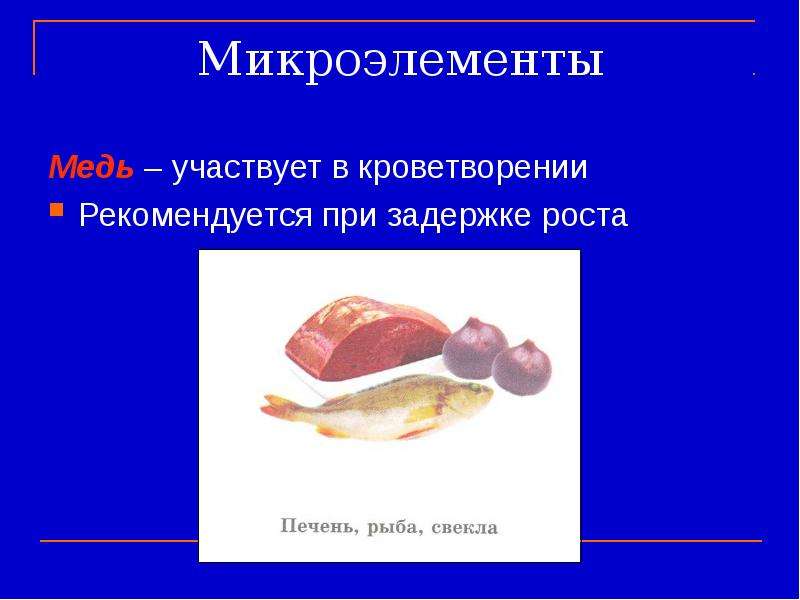 Микроэлементы

Медь – участвует в кроветворении

Рекомендуется при задержке роста

Печень, рыба, свекла